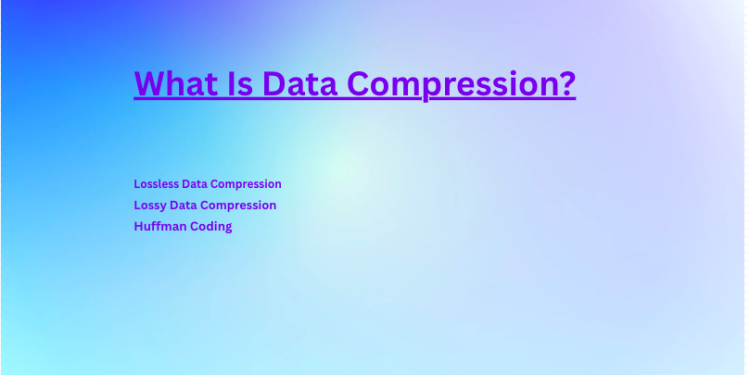 What Is Data Compression?

Lossless Data Compression
Lossy Data Compression
Huffman Coding